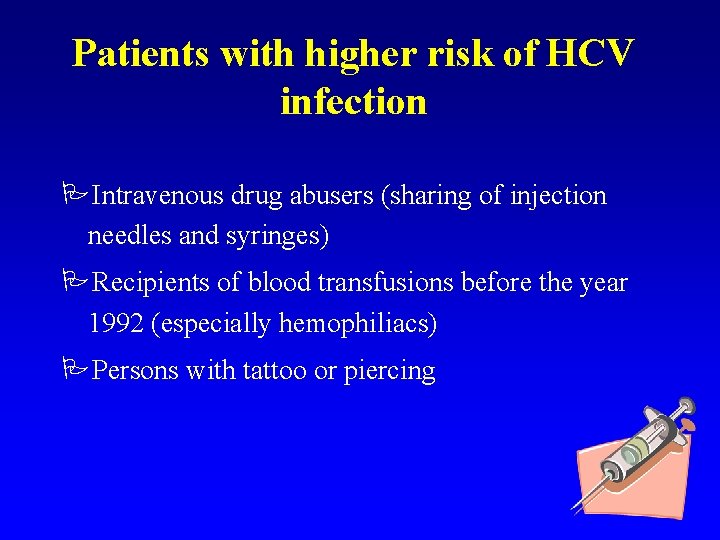 Patients with higher risk of HCV infection

Intravenous drug abusers (sharing of injection needles and syringes)

Recipients of blood transfusions before the year 1992 (especially hemophiliacs)

Persons with tattoo or piercing